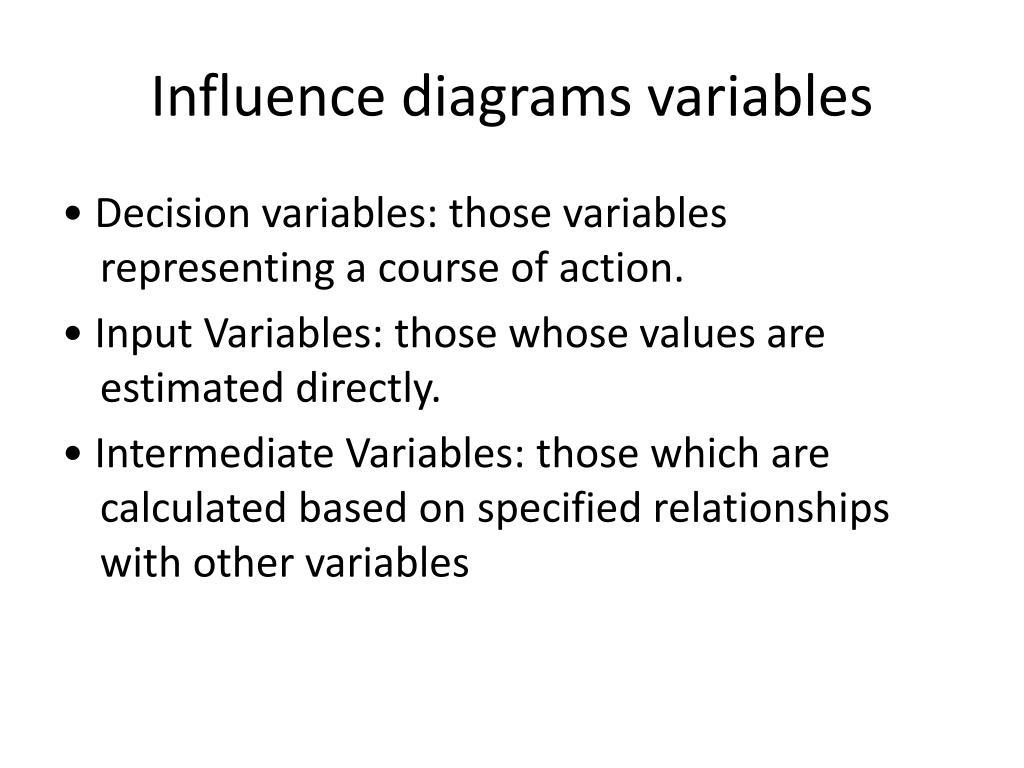 Influence diagrams variables

• Decision variables: those variables representing a course of action.

• Input Variables: those whose values are estimated directly.

• Intermediate Variables: those which are calculated based on specified relationships with other variables